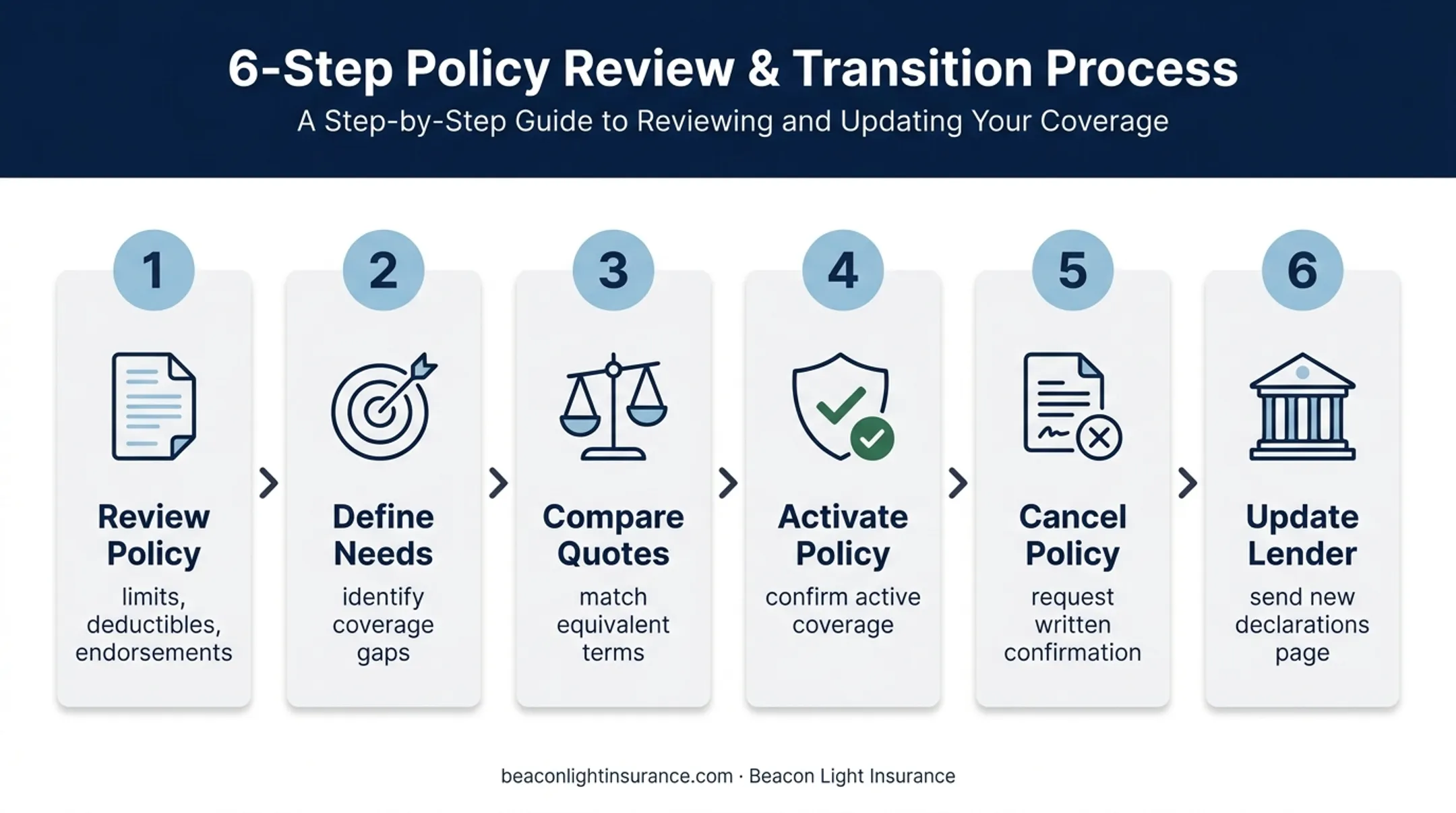 6-Step Policy Review & Transition Process

A Step-by-Step Guide to Reviewing and Updating Your Coverage

1

Review Policy

limits, deductibles, endorsements

2

Define Needs

identify coverage gaps

3

Compare Quotes

match equivalent terms

4

Activate Policy

confirm active coverage

5

Cancel Policy

request written confirmation

6

Update Lender

send new declarations page

beaconlightinsurance.com · Beacon Light Insurance